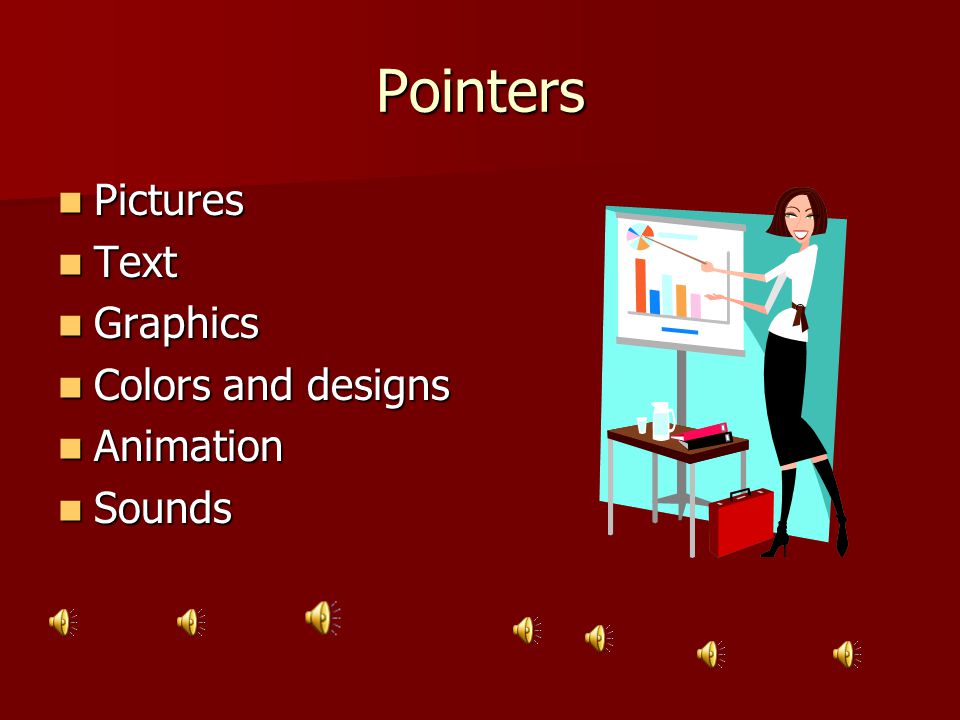 Pointers

- Pictures
- Text
- Graphics
- Colors and designs
- Animation
- Sounds